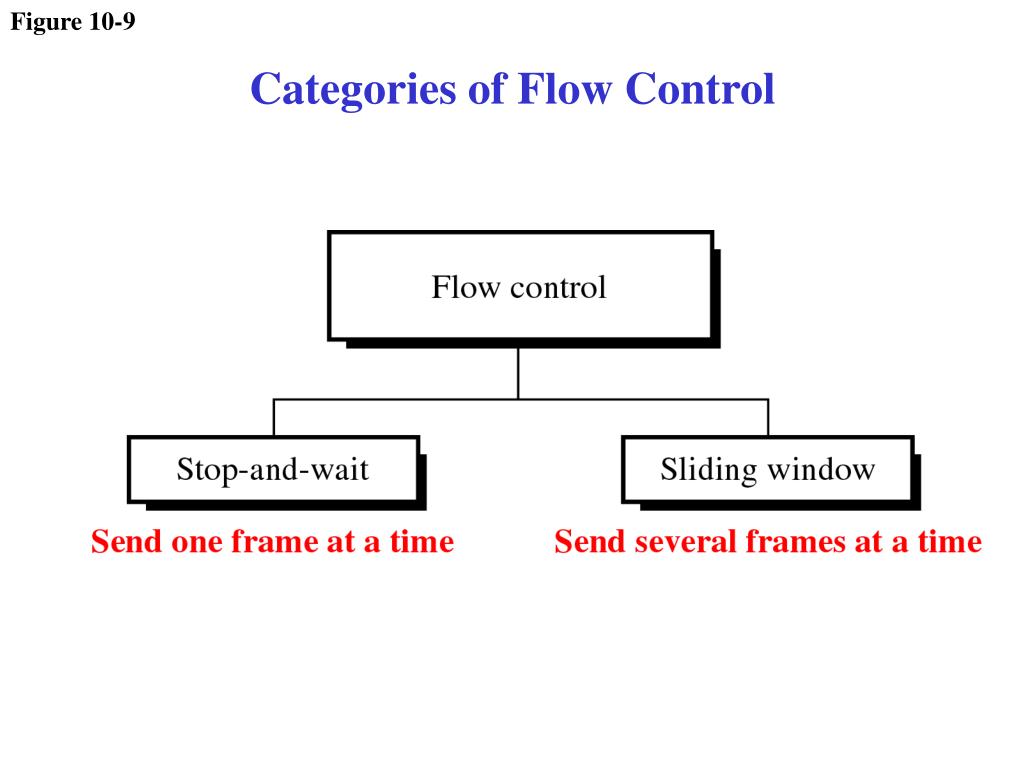 Figure 10-9

Categories of Flow Control

Flow control

Stop-and-wait

Sliding window

Send one frame at a time

Send several frames at a time